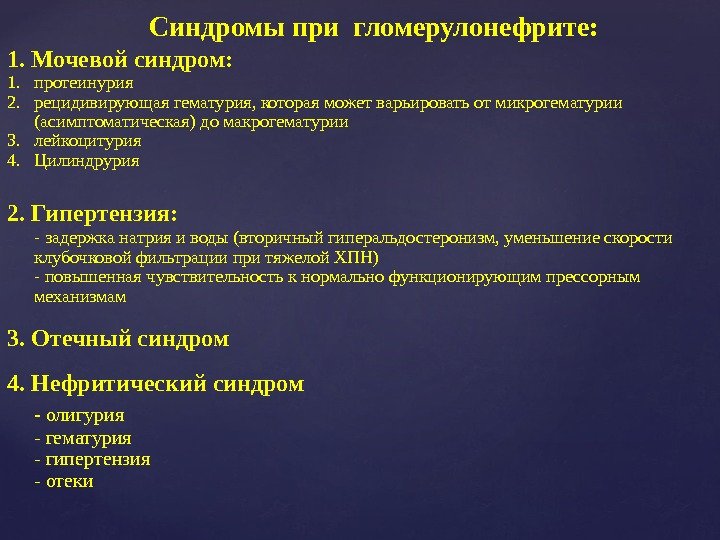 Синдромы при гломерулонефрите:

1. Мочевой синдром:
1. протеинурия
2. рецидивирующая гематурия, которая может варьировать от микрогематурии (асимптоматическая) до макрогематурии
3. лейкоцитурия
4. Цилиндрурия

2. Гипертензия:
- задержка натрия и воды (вторичный гиперальдостеронизм, уменьшение скорости клубочковой фильтрации при тяжелой ХПН)
- повышенная чувствительность к нормально функционирующим прессорным механизмам

3. Отечный синдром

4. Нефритический синдром
- олигурия
- гематурия
- гипертензия
- отеки